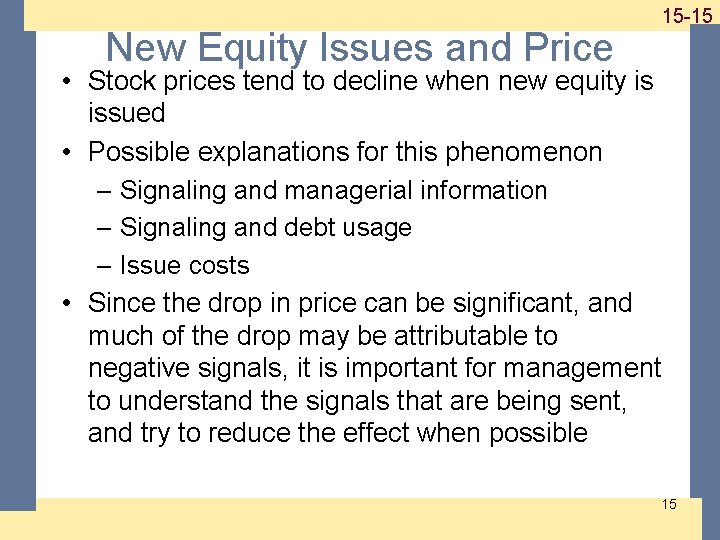 15-15

New Equity Issues and Price

• Stock prices tend to decline when new equity is issued

• Possible explanations for this phenomenon
– Signaling and managerial information
– Signaling and debt usage
– Issue costs

• Since the drop in price can be significant, and much of the drop may be attributable to negative signals, it is important for management to understand the signals that are being sent, and try to reduce the effect when possible

15